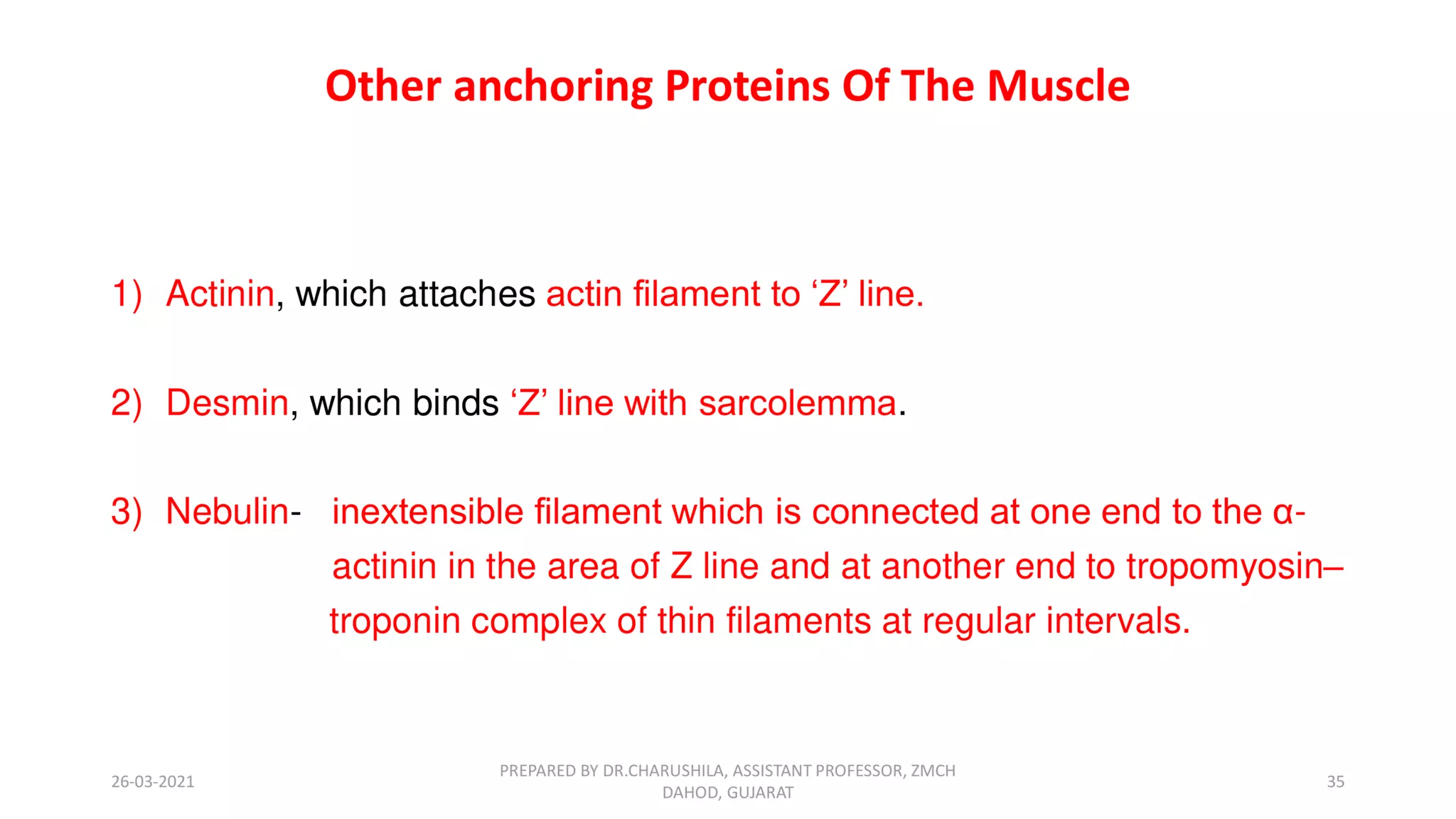 Other anchoring Proteins Of The Muscle

1) Actinin, which attaches actin filament to ‘Z’ line.

2) Desmin, which binds ‘Z’ line with sarcolemma.

3) Nebulin- inextensible filament which is connected at one end to the α-actinin in the area of Z line and at another end to tropomyosin–troponin complex of thin filaments at regular intervals.

26-03-2021

PREPARED BY DR.CHARUSHILA, ASSISTANT PROFESSOR, ZMCH DAHOD, GUJARAT

35